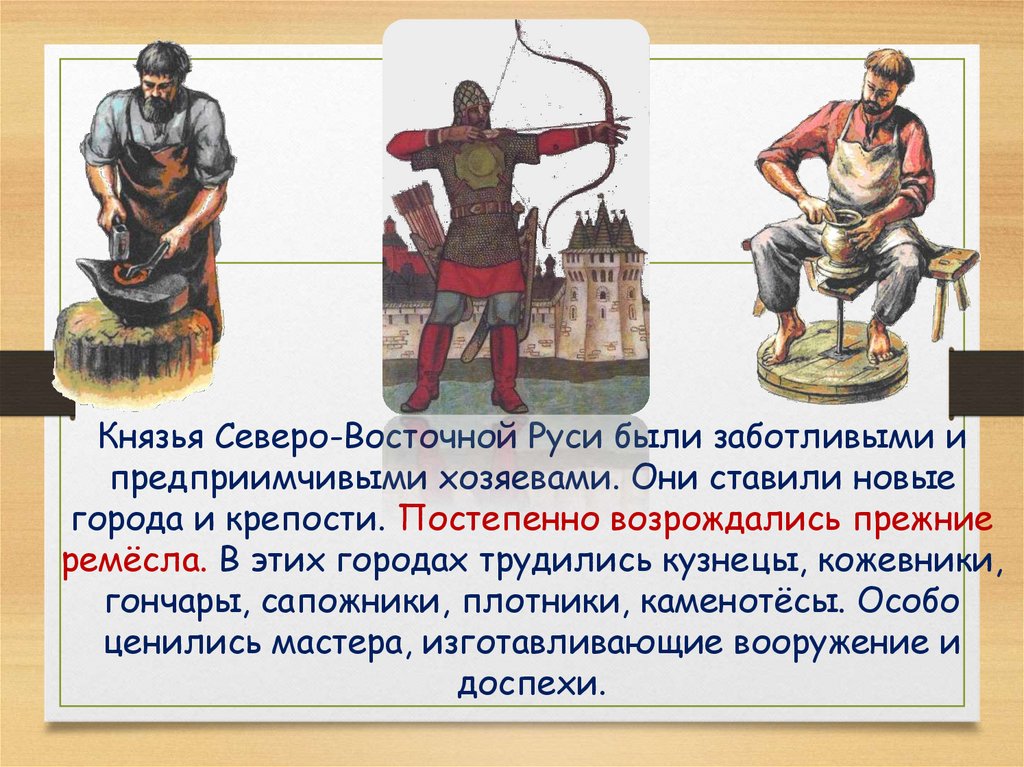 Князья Северо-Восточной Руси были заботливыми и предприимчивыми хозяевами. Они ставили новые города и крепости. Постепенно возрождались прежние ремёсла. В этих городах трудились кузнецы, кожевники, гончары, сапожники, плотники, каменотёсы. Особо ценились мастера, изготавливающие вооружение и доспехи.